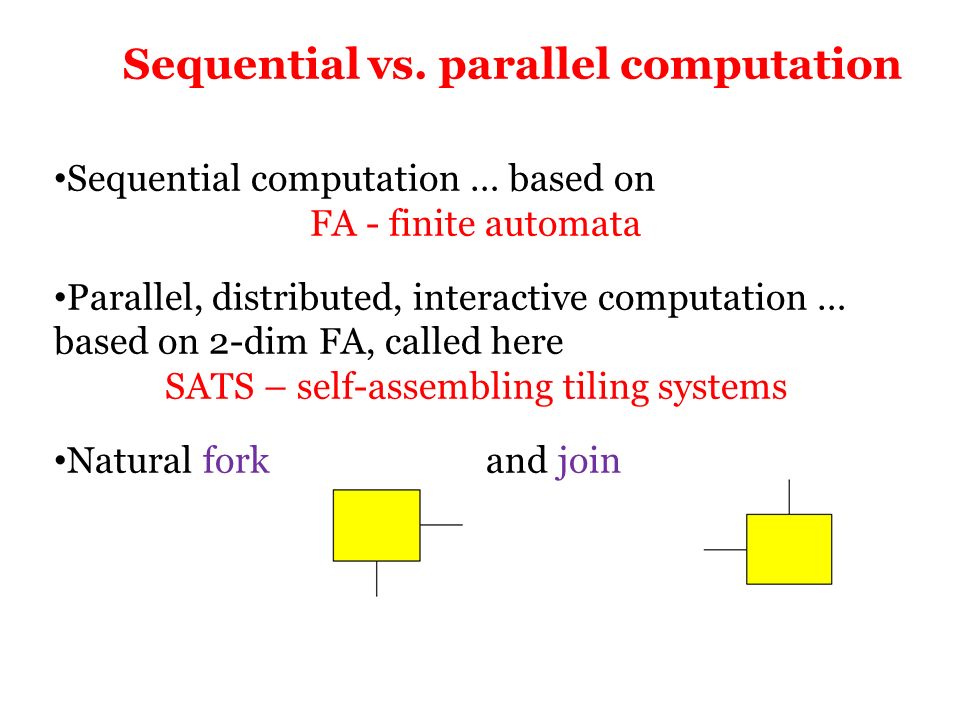 Sequential vs. parallel computation

•Sequential computation … based on
FA - finite automata

•Parallel, distributed, interactive computation … based on 2-dim FA, called here
SATS – self-assembling tiling systems

•Natural fork and join